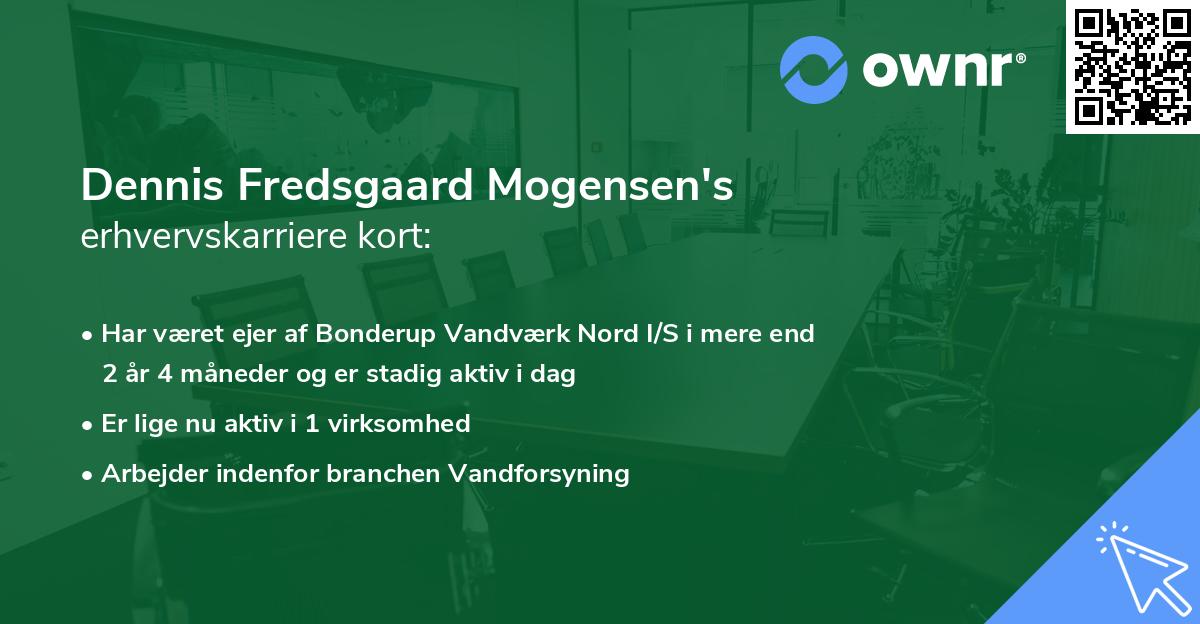 ownr®

Dennis Fredsgaard Mogensen's
erhvervskarriere kort:

• Har været ejer af Bonderup Vandværk Nord I/S i mere end 2 år 4 måneder og er stadig aktiv i dag

• Er lige nu aktiv i 1 virksomhed

• Arbejder indenfor branchen Vandforsyning